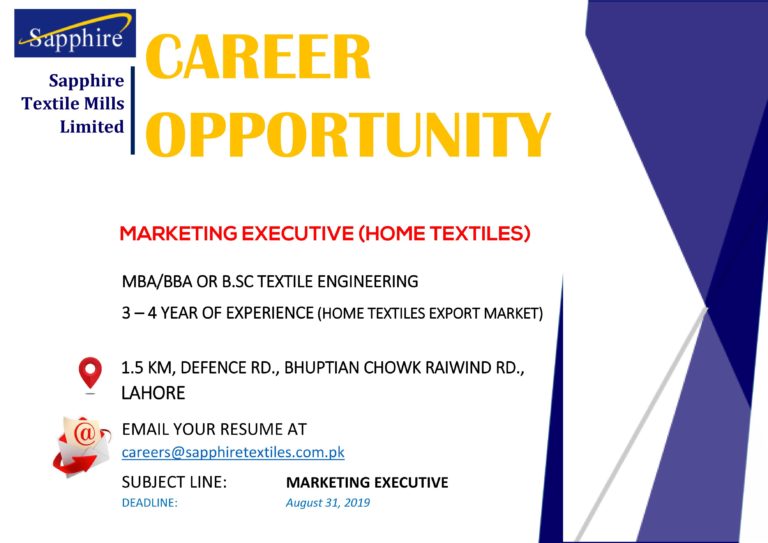 Sapphire

Sapphire Textile Mills Limited

CAREER OPPORTUNITY

MARKETING EXECUTIVE (HOME TEXTILES)

MBA/BBA OR B.SC TEXTILE ENGINEERING

3 – 4 YEAR OF EXPERIENCE (HOME TEXTILES EXPORT MARKET)

1.5 KM, DEFENCE RD., BHUPTIAN CHOWK RAIWIND RD., LAHORE

EMAIL YOUR RESUME AT
careers@sapphiretextiles.com.pk

SUBJECT LINE: MARKETING EXECUTIVE
DEADLINE: August 31, 2019